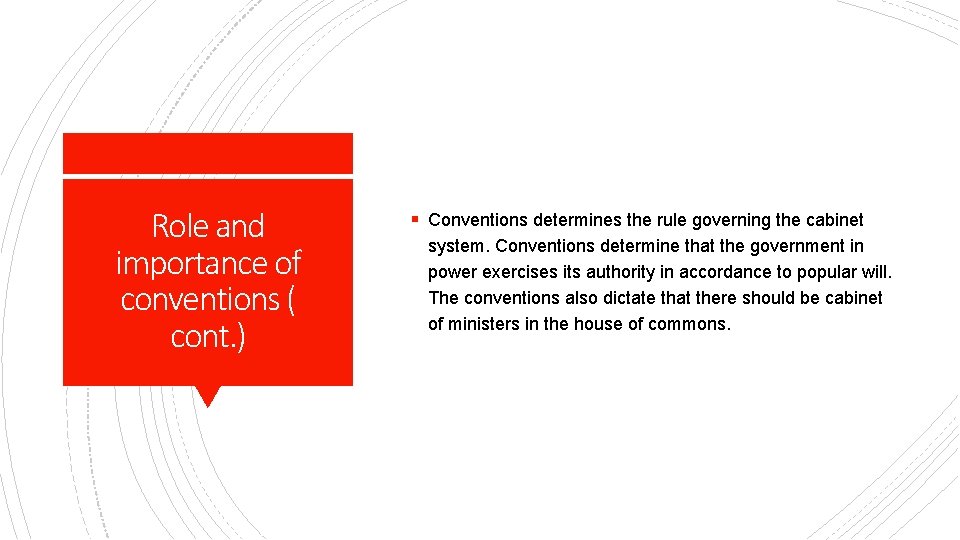 Role and importance of conventions ( cont.)

▪ Conventions determines the rule governing the cabinet system. Conventions determine that the government in power exercises its authority in accordance to popular will. The conventions also dictate that there should be cabinet of ministers in the house of commons.